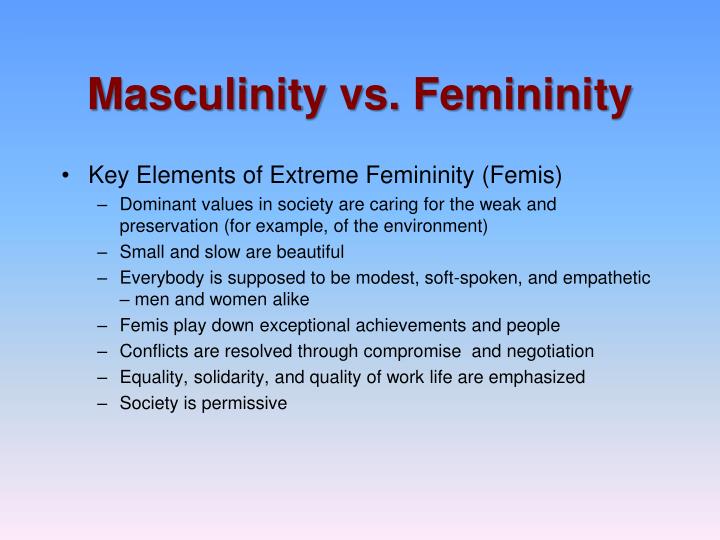 Masculinity vs. Femininity

• Key Elements of Extreme Femininity (Femis)
– Dominant values in society are caring for the weak and preservation (for example, of the environment)
– Small and slow are beautiful
– Everybody is supposed to be modest, soft-spoken, and empathetic – men and women alike
– Femis play down exceptional achievements and people
– Conflicts are resolved through compromise and negotiation
– Equality, solidarity, and quality of work life are emphasized
– Society is permissive